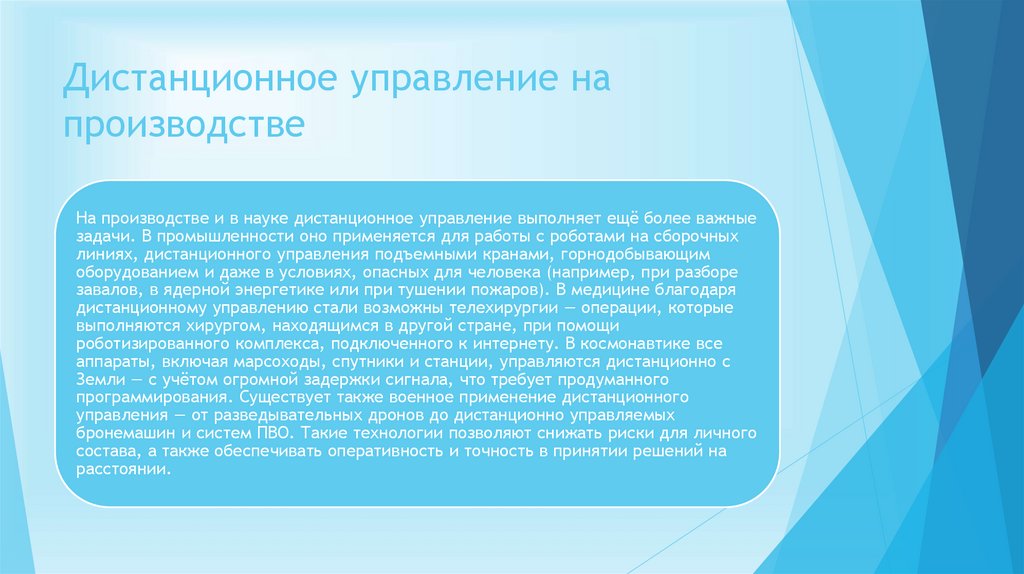 Дистанционное управление на производстве

На производстве и в науке дистанционное управление выполняет ещё более важные задачи. В промышленности оно применяется для работы с роботами на сборочных линиях, дистанционного управления подъемными кранами, горнодобывающим оборудованием и даже в условиях, опасных для человека (например, при разборе завалов, в ядерной энергетике или при тушении пожаров). В медицине благодаря дистанционному управлению стали возможны телехирургии — операции, которые выполняются хирургом, находящимся в другой стране, при помощи роботизированного комплекса, подключенного к интернету. В космонавтике все аппараты, включая марсоходы, спутники и станции, управляются дистанционно с Земли — с учётом огромной задержки сигнала, что требует продуманного программирования. Существует также военное применение дистанционного управления — от разведывательных дронов до дистанционно управляемых бронемашин и систем ПВО. Такие технологии позволяют снижать риски для личного состава, а также обеспечивать оперативность и точность в принятии решений на расстоянии.